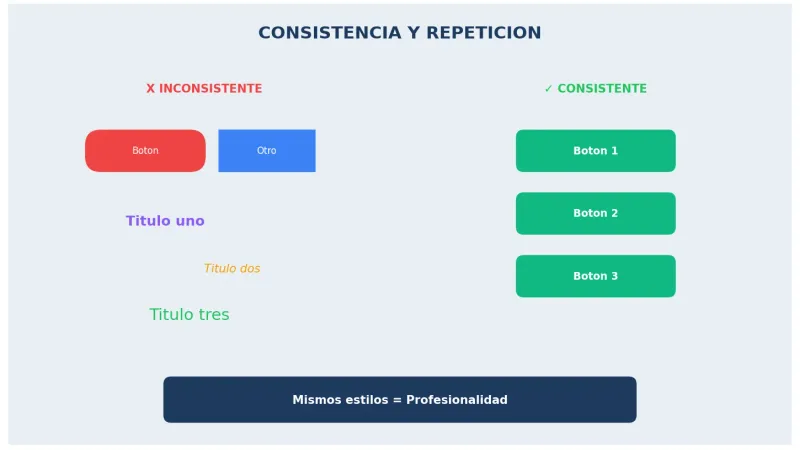 CONSISTENCIA Y REPETICION

X INCONSISTENTE

Boton

Otro

Titulo uno

Titulo dos

Titulo tres

✓ CONSISTENTE

Boton 1

Boton 2

Boton 3

Mismos estilos = Profesionalidad